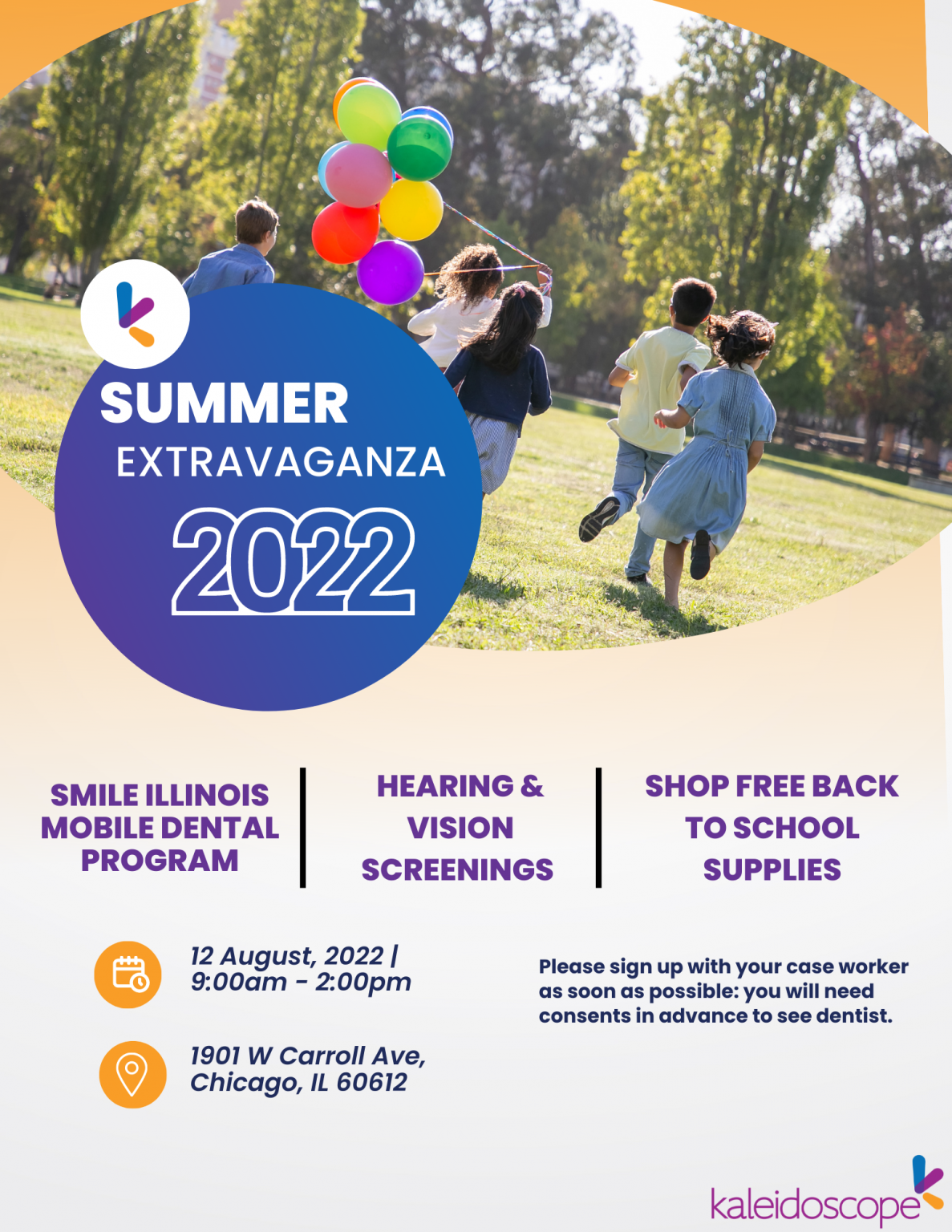 SUMMER
EXTRAVAGANZA
2022

SMILE ILLINOIS MOBILE DENTAL PROGRAM

HEARING & VISION SCREENINGS

SHOP FREE BACK TO SCHOOL SUPPLIES

12 August, 2022 |
9:00am - 2:00pm

1901 W Carroll Ave,
Chicago, IL 60612

Please sign up with your case worker as soon as possible: you will need consents in advance to see dentist.

kaleidoscope